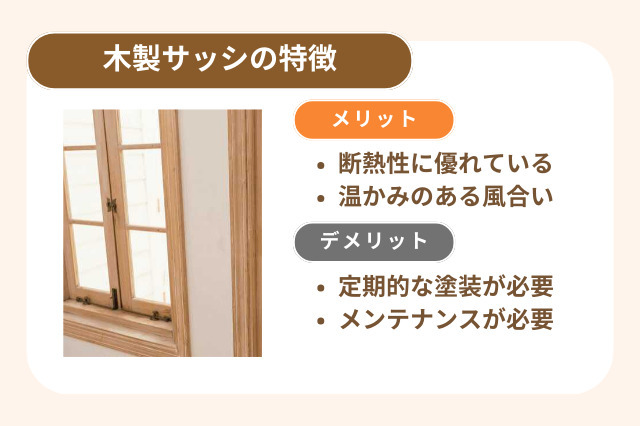 木製サッシの特徴

メリット

• 断熱性に優れている
• 温かみのある風合い

デメリット

• 定期的な塗装が必要
• メンテナンスが必要